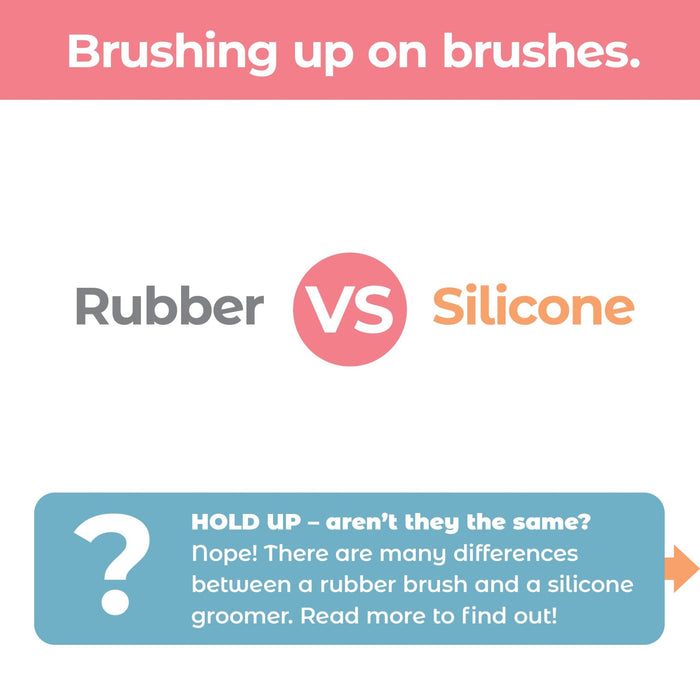 Brushing up on brushes.

Rubber VS Silicone

?

HOLD UP – aren't they the same?
Nope! There are many differences between a rubber brush and a silicone groomer. Read more to find out!